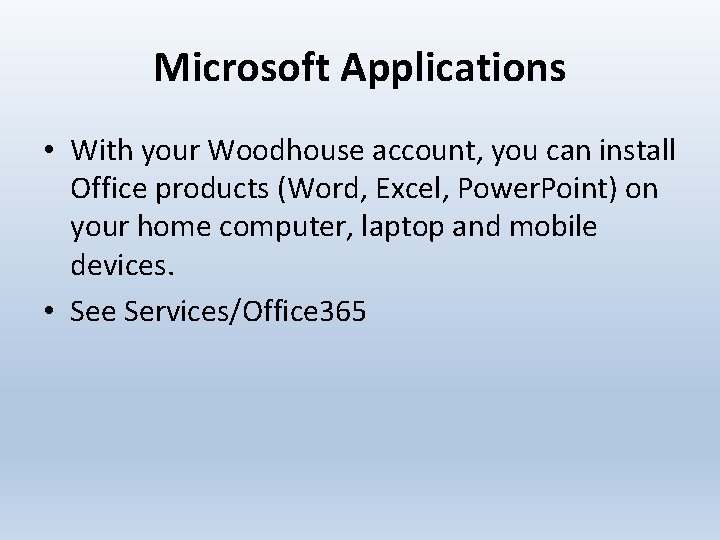 Microsoft Applications

• With your Woodhouse account, you can install Office products (Word, Excel, PowerPoint) on your home computer, laptop and mobile devices.

• See Services/Office365